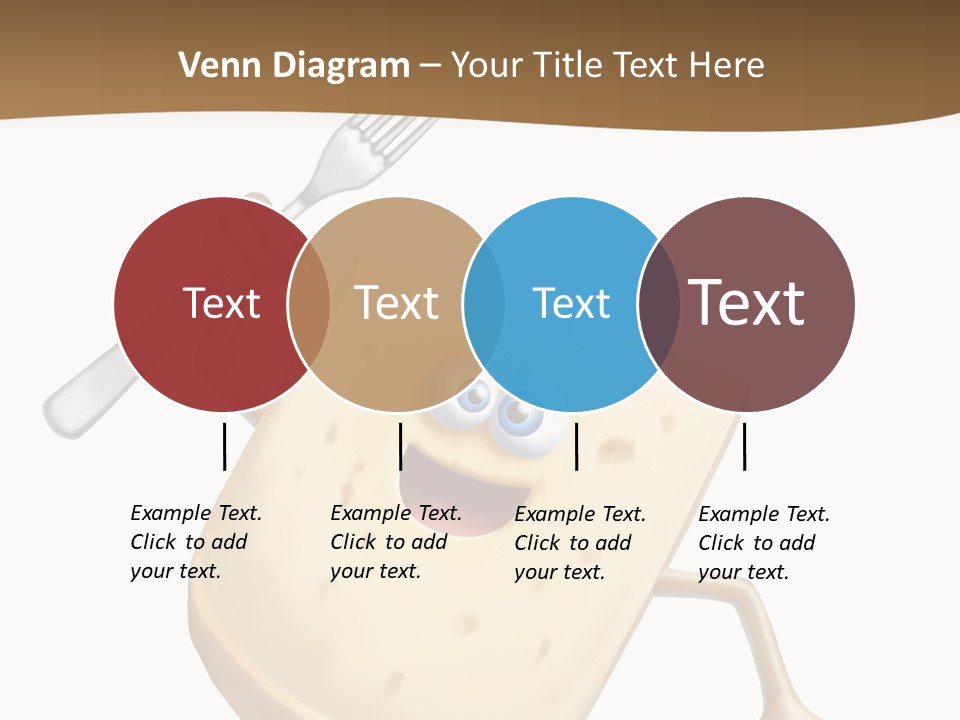 Venn Diagram – Your Title Text Here

Text

Text

Text

Text

Example Text. Click to add your text.

Example Text. Click to add your text.

Example Text. Click to add your text.

Example Text. Click to add your text.